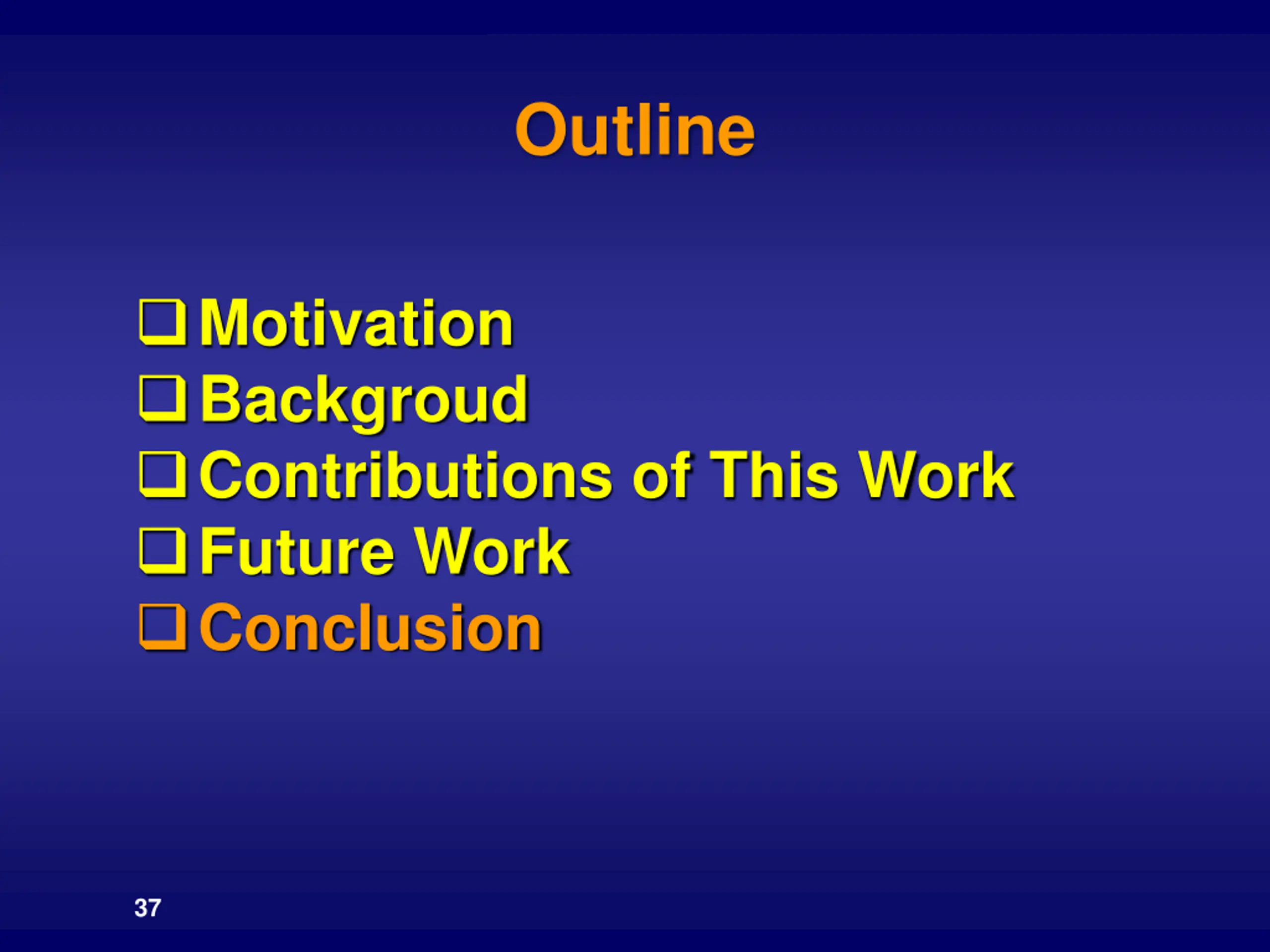 Outline

❑ Motivation
❑ Backgroud
❑ Contributions of This Work
❑ Future Work
❑ Conclusion

37